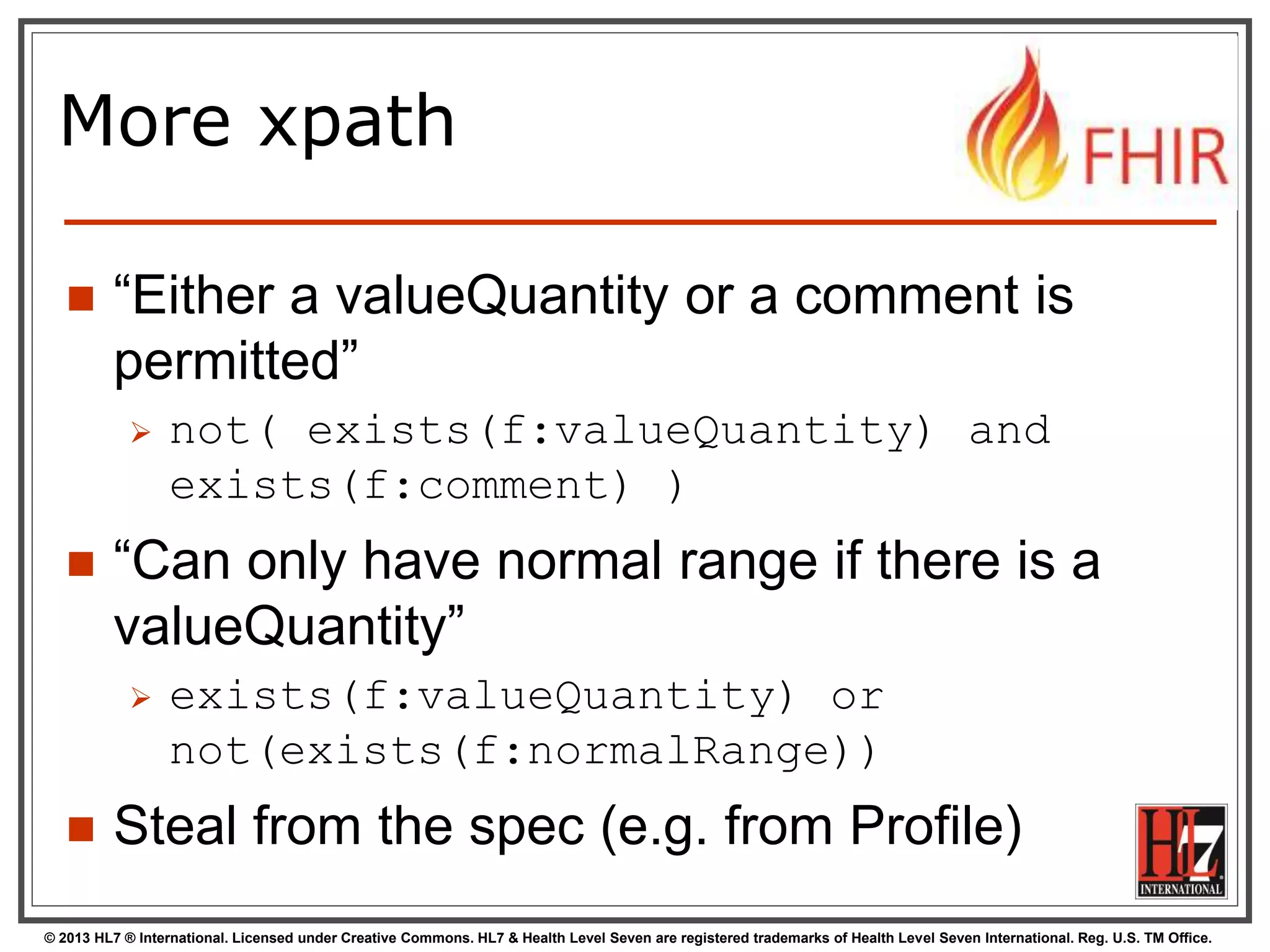 More xpath

FHIR

“Either a valueQuantity or a comment is permitted”

not( exists(f:valueQuantity) and exists(f:comment) )

“Can only have normal range if there is a valueQuantity”

exists(f:valueQuantity) or not(exists(f:normalRange))

Steal from the spec (e.g. from Profile)

HL7 INTERNATIONAL

© 2013 HL7 ® International. Licensed under Creative Commons. HL7 & Health Level Seven are registered trademarks of Health Level Seven International. Reg. U.S. TM Office.